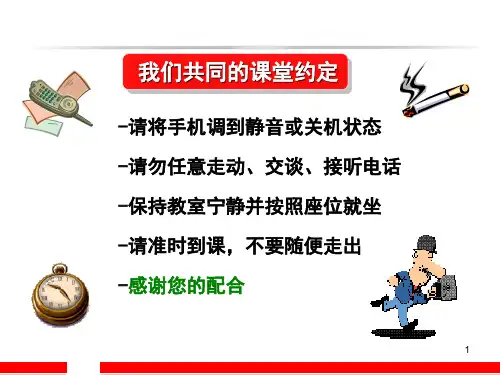 我们共同的课堂约定

–请将手机调到静音或关机状态

–请勿任意走动、交谈、接听电话

–保持教室宁静并按照座位就坐

–请准时到课，不要随便走出

–感谢您的配合

1